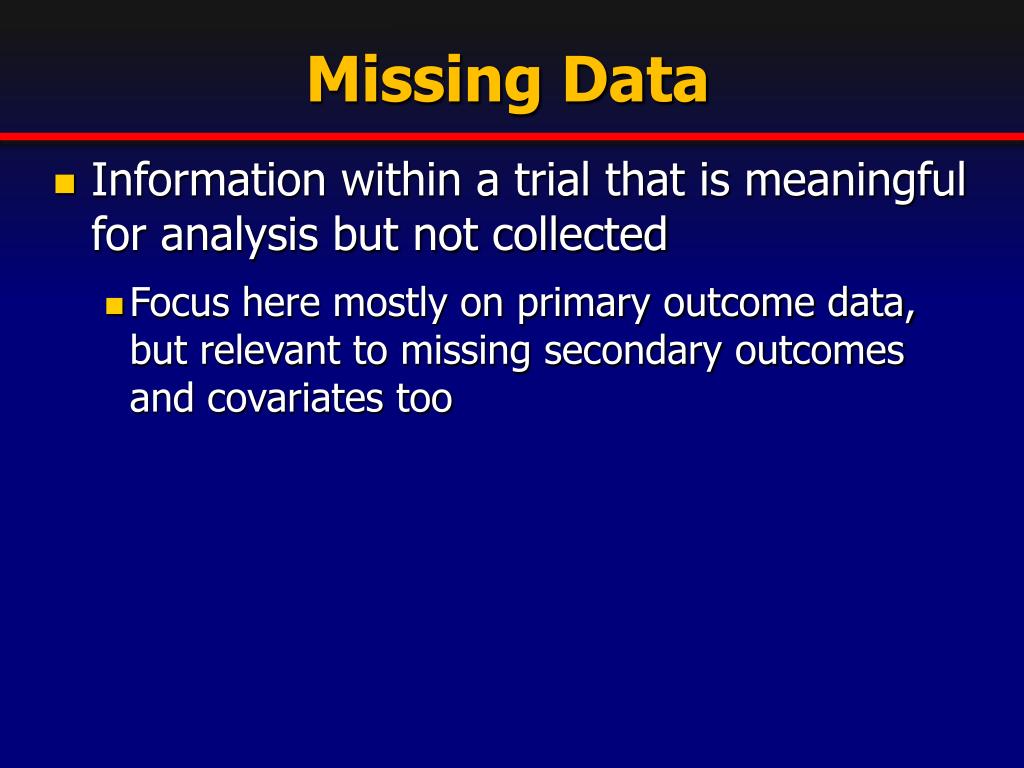 Missing Data

Information within a trial that is meaningful for analysis but not collected

Focus here mostly on primary outcome data, but relevant to missing secondary outcomes and covariates too